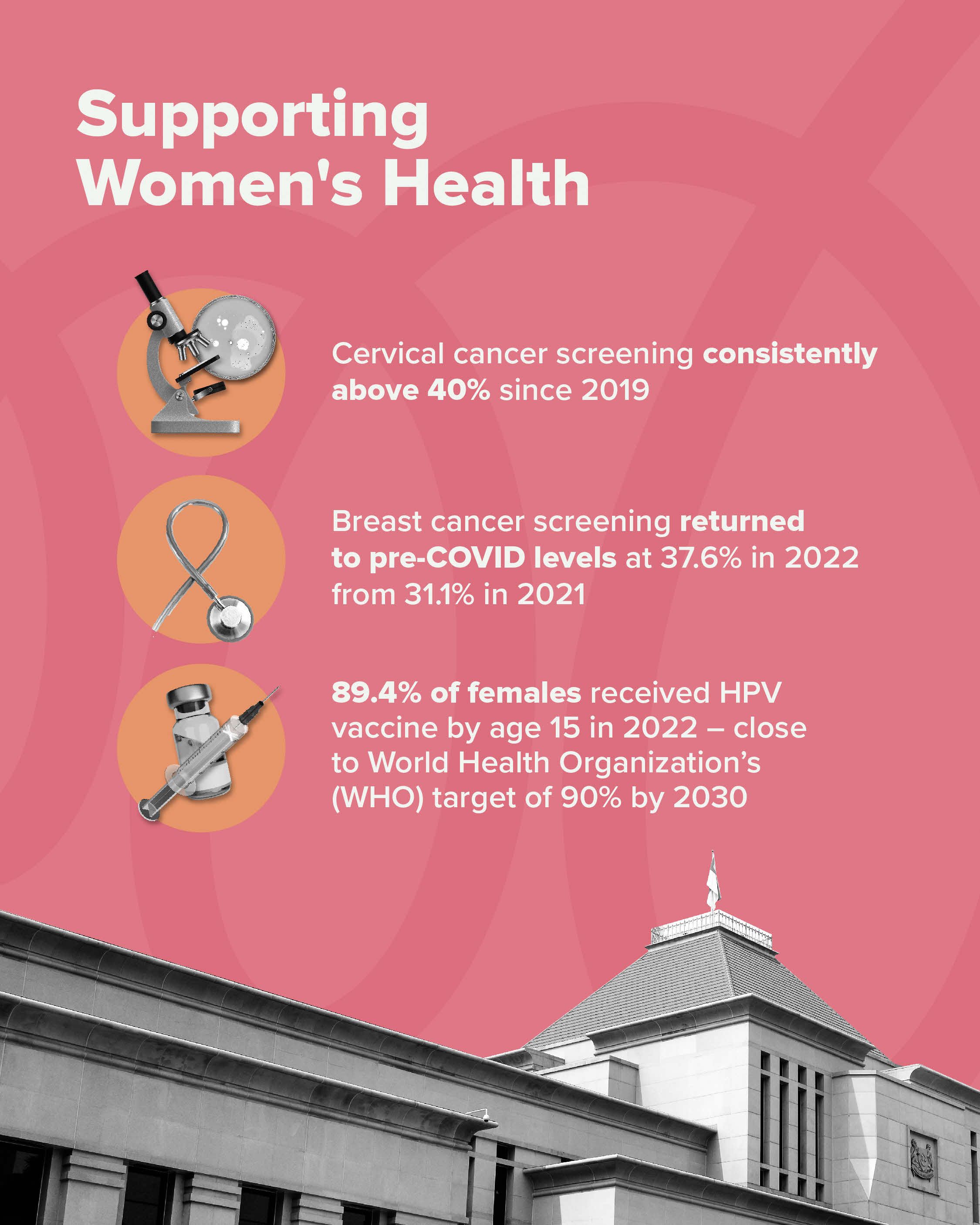 Supporting Women's Health

Cervical cancer screening consistently above 40% since 2019

Breast cancer screening returned to pre-COVID levels at 37.6% in 2022 from 31.1% in 2021

89.4% of females received HPV vaccine by age 15 in 2022 – close to World Health Organization's (WHO) target of 90% by 2030